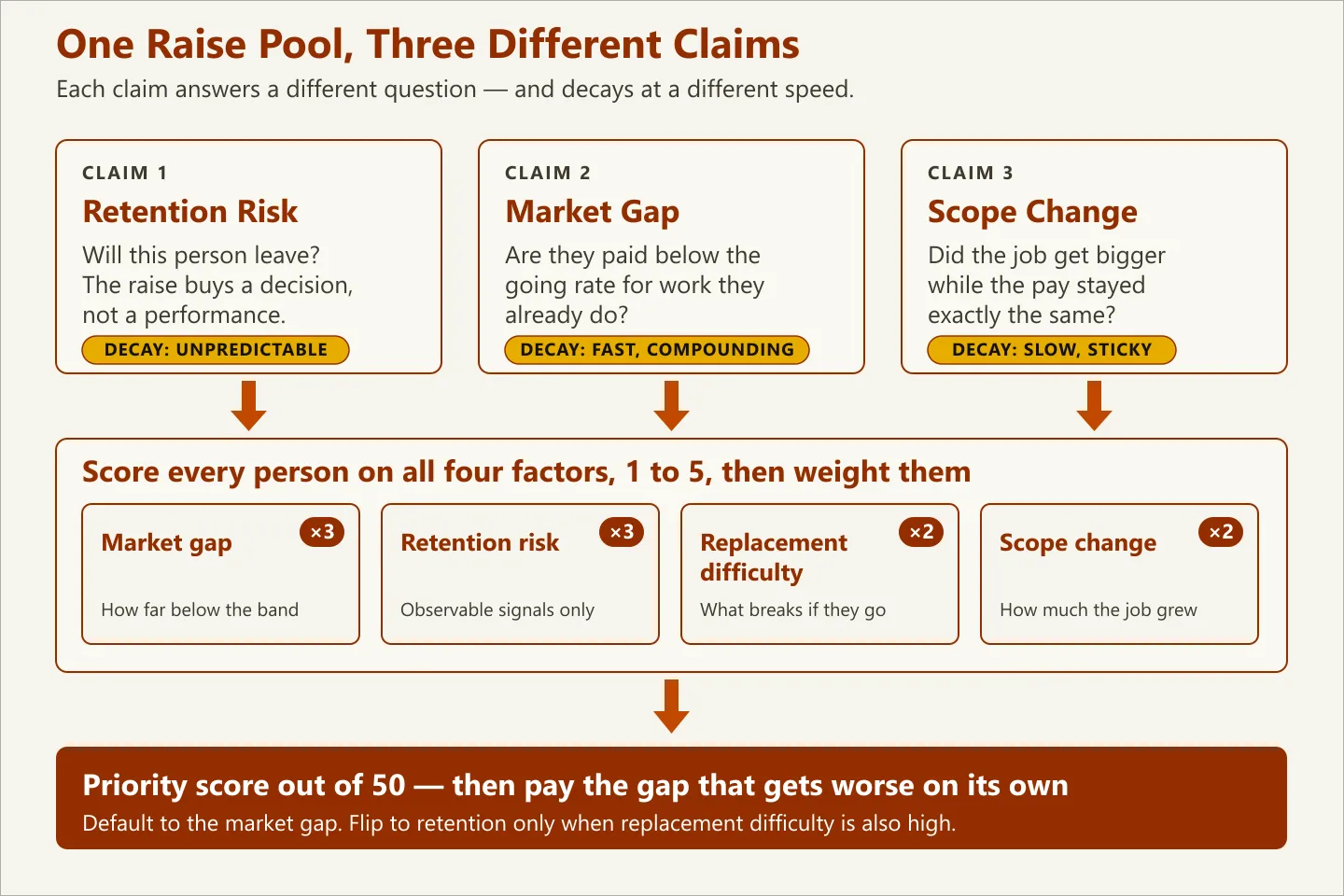 One Raise Pool, Three Different Claims

Each claim answers a different question — and decays at a different speed.

CLAIM 1

Retention Risk

Will this person leave? The raise buys a decision, not a performance.

DECAY: UNPREDICTABLE

CLAIM 2

Market Gap

Are they paid below the going rate for work they already do?

DECAY: FAST, COMPOUNDING

CLAIM 3

Scope Change

Did the job get bigger while the pay stayed exactly the same?

DECAY: SLOW, STICKY

Score every person on all four factors, 1 to 5, then weight them

Market gap ×3

How far below the band

Retention risk ×3

Observable signals only

Replacement difficulty ×2

What breaks if they go

Scope change ×2

How much the job grew

Priority score out of 50 — then pay the gap that gets worse on its own

Default to the market gap. Flip to retention only when replacement difficulty is also high.